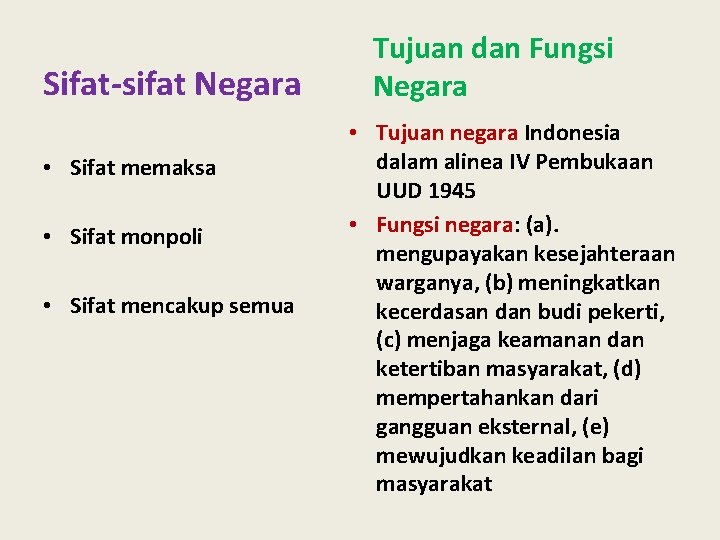 Sifat-sifat Negara

• Sifat memaksa

• Sifat monpoli

• Sifat mencakup semua

Tujuan dan Fungsi Negara

• Tujuan negara Indonesia dalam alinea IV Pembukaan UUD 1945

• Fungsi negara: (a). mengupayakan kesejahteraan warganya, (b) meningkatkan kecerdasan dan budi pekerti, (c) menjaga keamanan dan ketertiban masyarakat, (d) mempertahankan dari gangguan eksternal, (e) mewujudkan keadilan bagi masyarakat